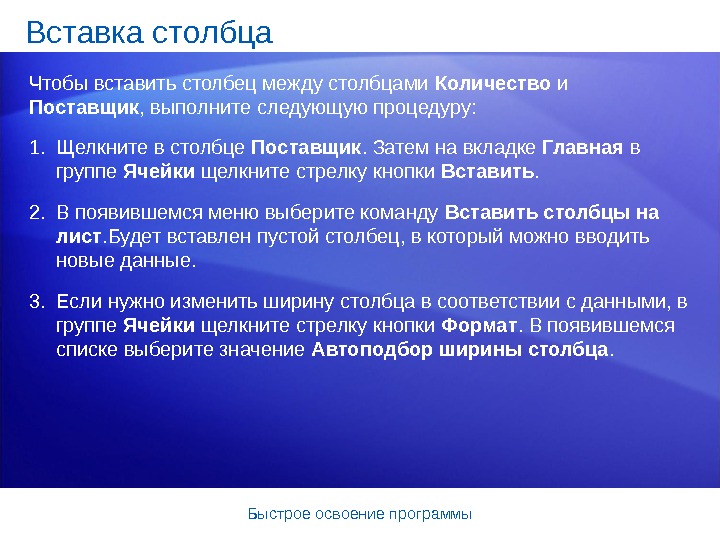 Вставка столбца

Чтобы вставить столбец между столбцами Количество и Поставщик, выполните следующую процедуру:

1. Щелкните в столбце Поставщик. Затем на вкладке Главная в группе Ячейки щелкните стрелку кнопки Вставить.

2. В появившемся меню выберите команду Вставить столбцы на лист.Будет вставлен пустой столбец, в который можно вводить новые данные.

3. Если нужно изменить ширину столбца в соответствии с данными, в группе Ячейки щелкните стрелку кнопки Формат. В появившемся списке выберите значение Автоподбор ширины столбца.

Быстрое освоение программы